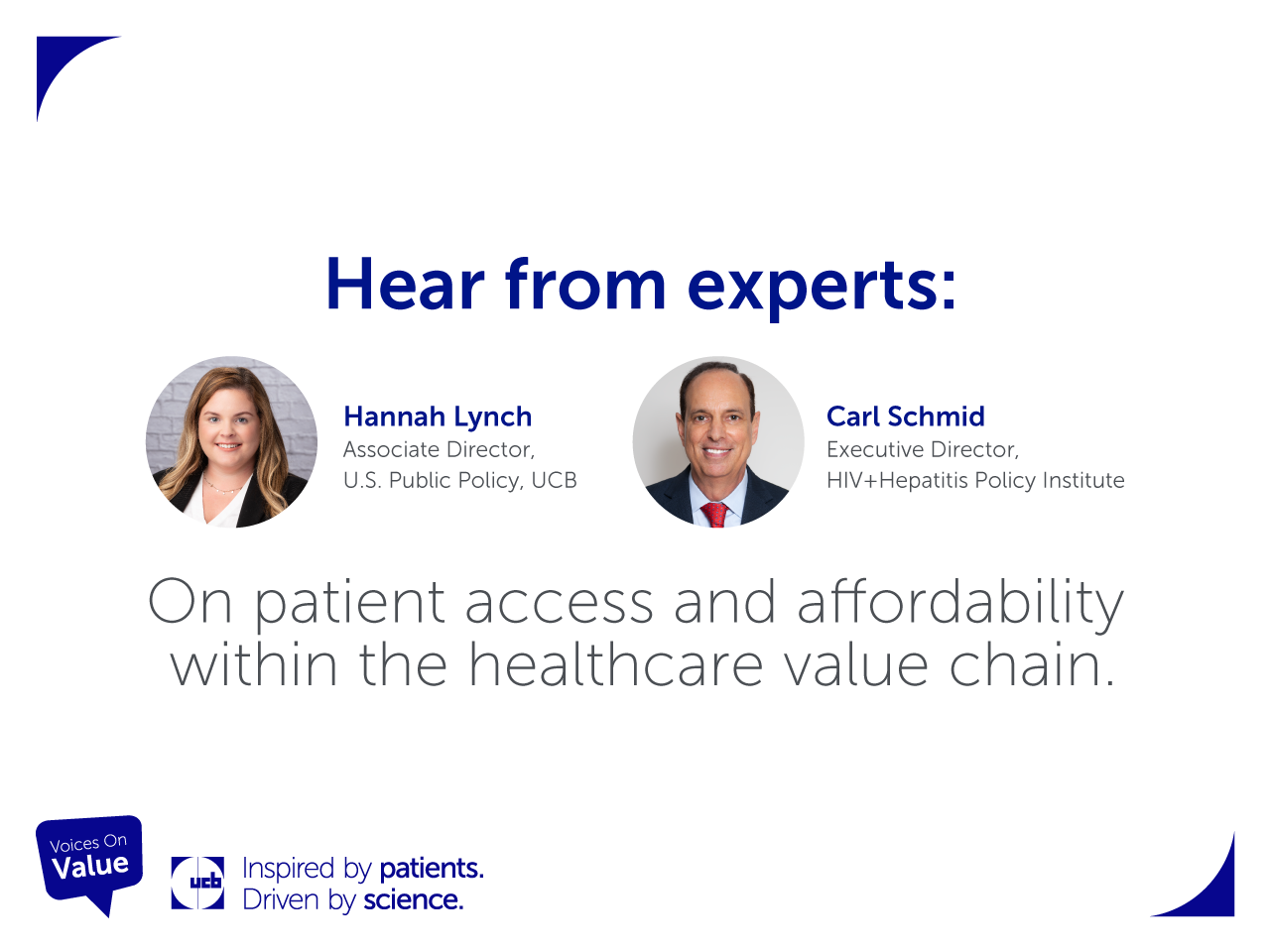 Hear from experts:

Hannah Lynch
Associate Director,
U.S. Public Policy, UCB

Carl Schmid
Executive Director,
HIV+Hepatitis Policy Institute

On patient access and affordability within the healthcare value chain.

Voices On
Value

ucb

Inspired by patients.
Driven by science.